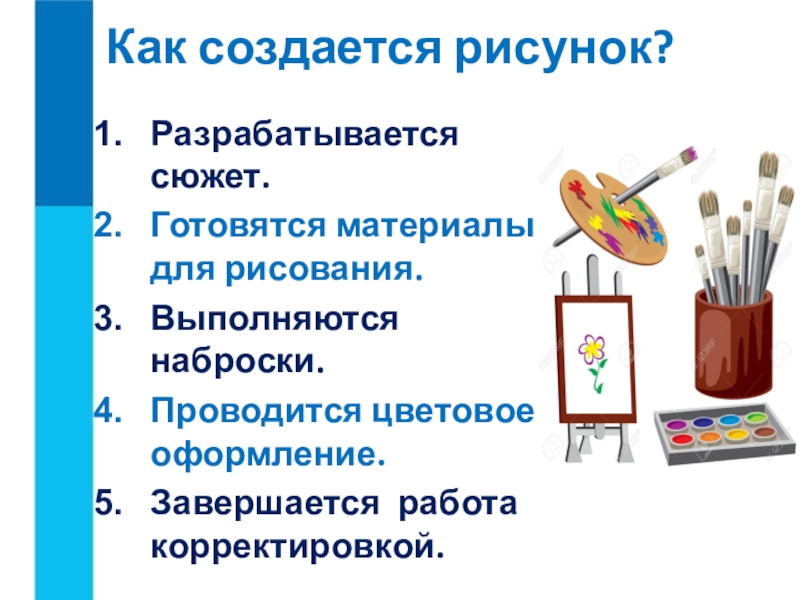 Как создается рисунок?

1. Разрабатывается сюжет.
2. Готовятся материалы для рисования.
3. Выполняются наброски.
4. Проводится цветовое оформление.
5. Завершается работа корректировкой.